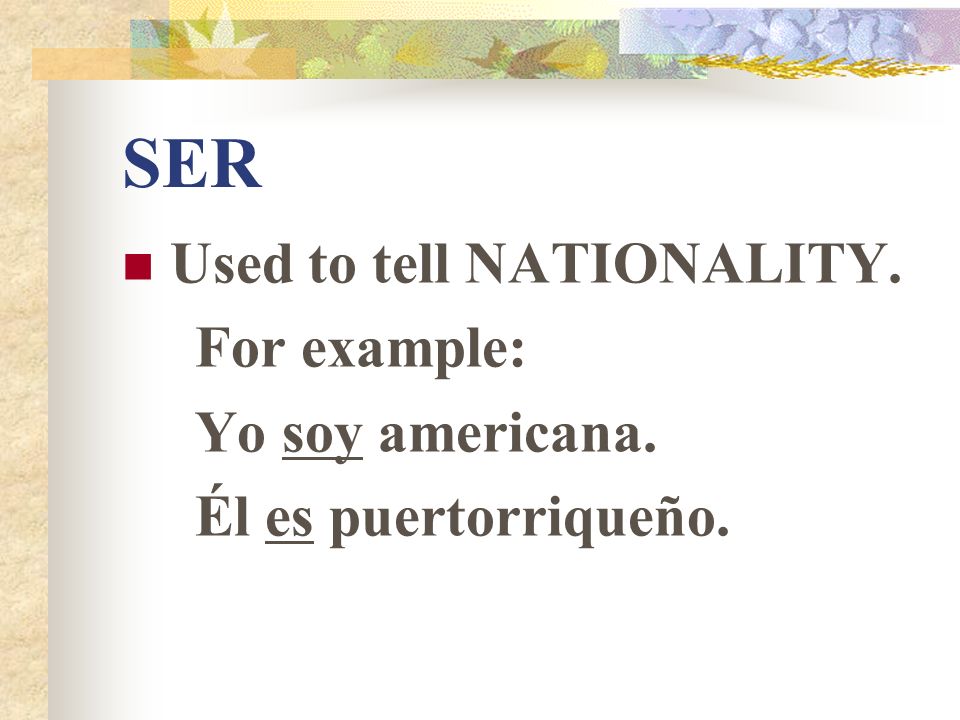 SER

Used to tell NATIONALITY.

For example:

Yo soy americana.

Él es puertorriqueño.